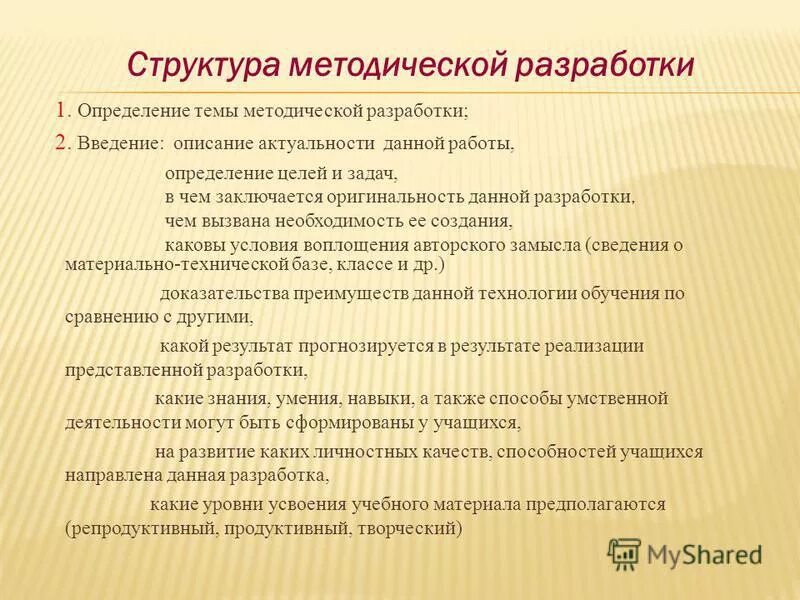 Структура методической разработки

1. Определение темы методической разработки;

2. Введение: описание актуальности данной работы,

определение целей и задач,
в чем заключается оригинальность данной разработки,
чем вызвана необходимость ее создания,
каковы условия воплощения авторского замысла (сведения о материально-технической базе, классе и др.)

доказательства преимуществ данной технологии обучения по сравнению с другими,

какой результат прогнозируется в результате реализации представленной разработки,

какие знания, умения, навыки, а также способы умственной деятельности могут быть сформированы у учащихся,

на развитие каких личностных качеств, способностей учащихся направлена данная разработка,

какие уровни усвоения учебного материала предполагаются (репродуктивный, продуктивный, творческий)

MyShared